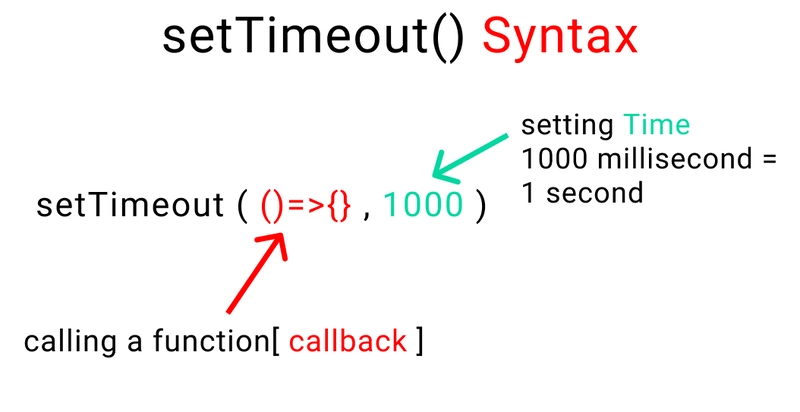 setTimeout() Syntax

setting Time
1000 millisecond =
1 second

setTimeout ( ()=>{} , 1000 )

calling a function[ callback ]